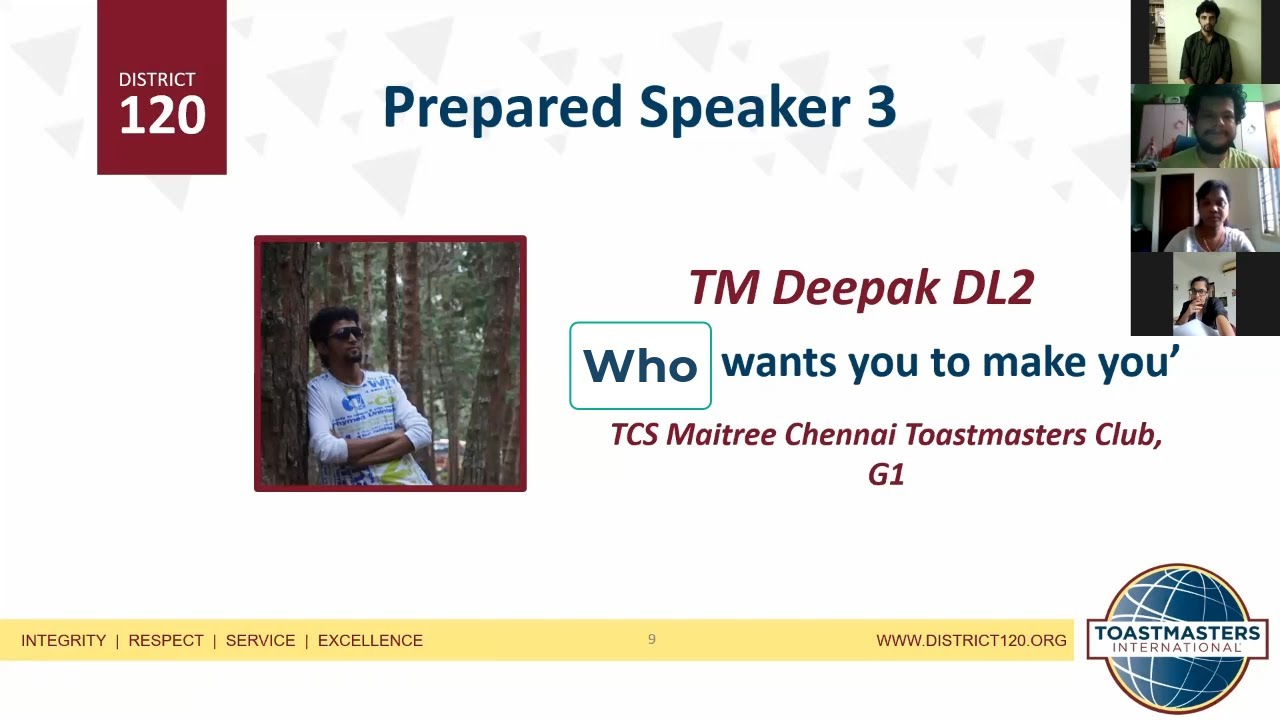 DISTRICT
120

Prepared Speaker 3

TM Deepak DL2

Who wants you to make you'

TCS Maitree Chennai Toastmasters Club, G1

INTEGRITY | RESPECT | SERVICE | EXCELLENCE

9

WWW.DISTRICT120.ORG

TOASTMASTERS
INTERNATIONAL